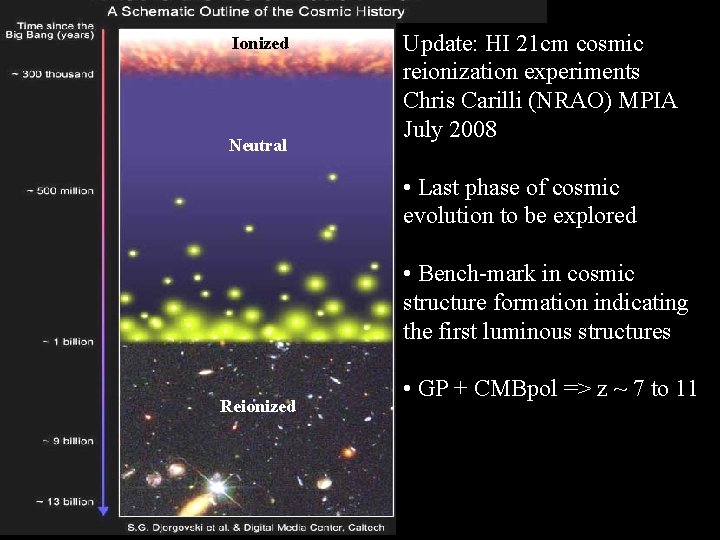 A Schematic Outline of the Cosmic History

Time since the Big Bang (years)

~ 300 thousand

~ 500 million

~ 1 billion

~ 9 billion

~ 13 billion

Ionized

Neutral

Reionized

S.G. Djorgovski et al. & Digital Media Center, Caltech

Update: HI 21cm cosmic reionization experiments
Chris Carilli (NRAO) MPIA
July 2008

• Last phase of cosmic evolution to be explored

• Bench-mark in cosmic structure formation indicating the first luminous structures

• GP + CMBpol => z ~ 7 to 11